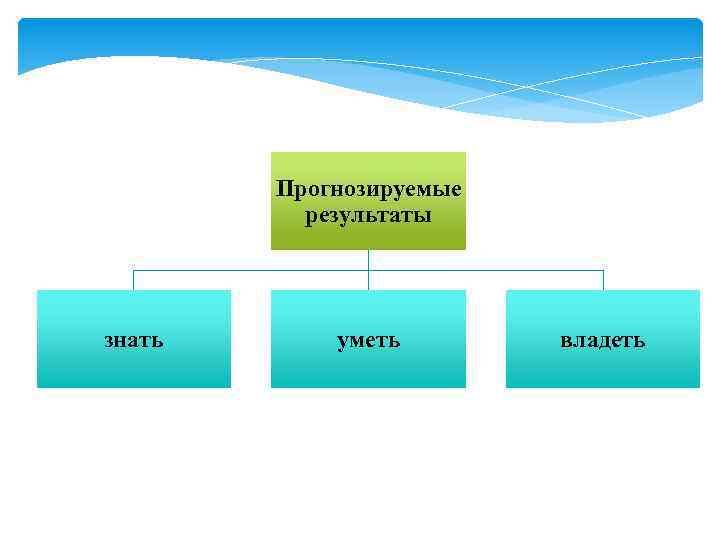 Прогнозируемые результаты

знать

уметь

владеть